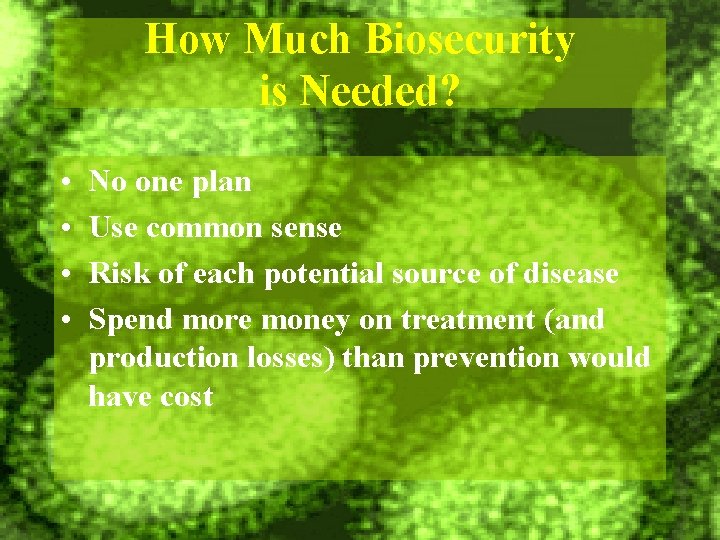 How Much Biosecurity is Needed?

• No one plan
• Use common sense
• Risk of each potential source of disease
• Spend more money on treatment (and production losses) than prevention would have cost